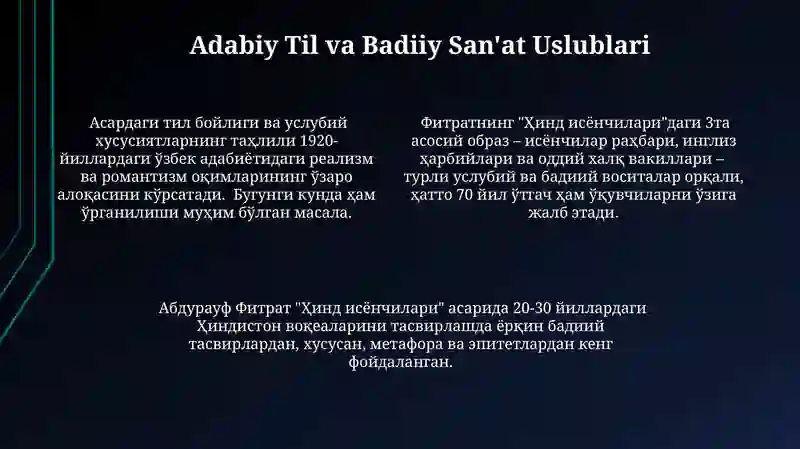 Adabiy Til va Badiiy San'at Uslublari

Асардаги тил бойлиги ва услубий хусусиятларнинг таҳлили 1920-йиллардаги ўзбек адабиётидаги реализм ва романтизм оқимларининг ўзаро алоқасини кўрсатади.  Бугунги кунда ҳам ўрганилиши муҳим бўлган масала.

Фитратнинг "Ҳинд исёнчилари"даги 3та асосий образ – исёнчилар раҳбари, инглиз ҳарбийлари ва оддий халқ вакиллари – турли услубий ва бадиий воситалар орқали, ҳатто 70 йил ўттач ҳам ўқувчиларни ўзига жалб этади.

Абдурауф Фитрат "Ҳинд исёнчилари" асарида 20-30 йиллардаги Ҳиндистон воқеаларини тасвирлашда ёркин бадиий тасвирлардан, хусусан, метафора ва эпитетлардан кенг фойдаланган.